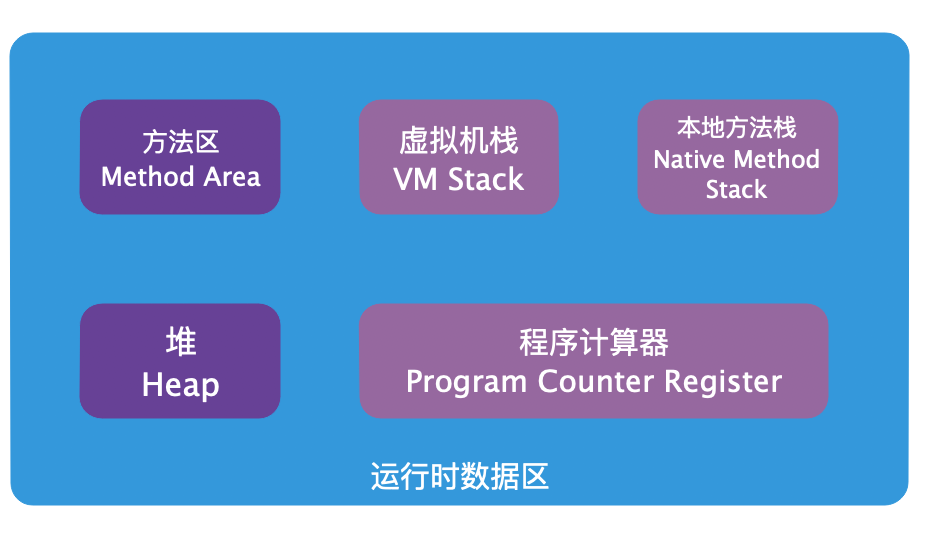 方法区
Method Area

虚拟机栈
VM Stack

本地方法栈
Native Method Stack

堆
Heap

程序计算器
Program Counter Register

运行时数据区